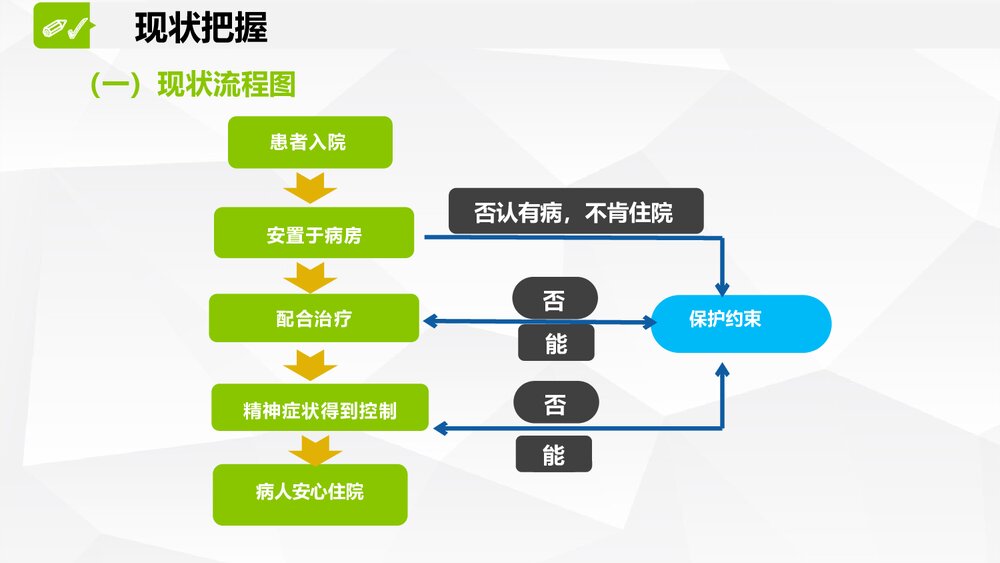 现状把握

（一）现状流程图

患者入院

安置于病房

否认有病，不肯住院

配合治疗

否

能

保护约束

精神症状得到控制

否

能

病人安心住院